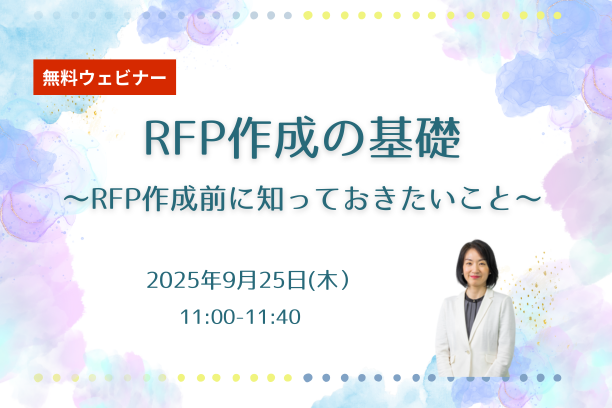 無料ウェビナー

RFP作成の基礎

～RFP作成前に知っておきたいこと～

2025年9月25日(木）

11:00-11:40